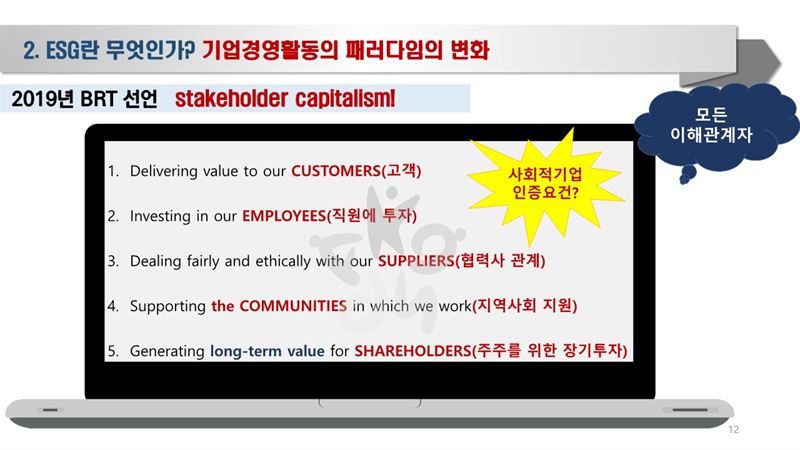 2. ESG란 무엇인가? 기업경영활동의 패러다임의 변화

2019년 BRT 선언 stakeholder capitalism!

모든 이해관계자

사회적기업 인증요건?

1. Delivering value to our CUSTOMERS(고객)

2. Investing in our EMPLOYEES(직원에 투자)

3. Dealing fairly and ethically with our SUPPLIERS(협력사 관계)

4. Supporting the COMMUNITIES in which we work(지역사회 지원)

5. Generating long-term value for SHAREHOLDERS(주주를 위한 장기투자)

12